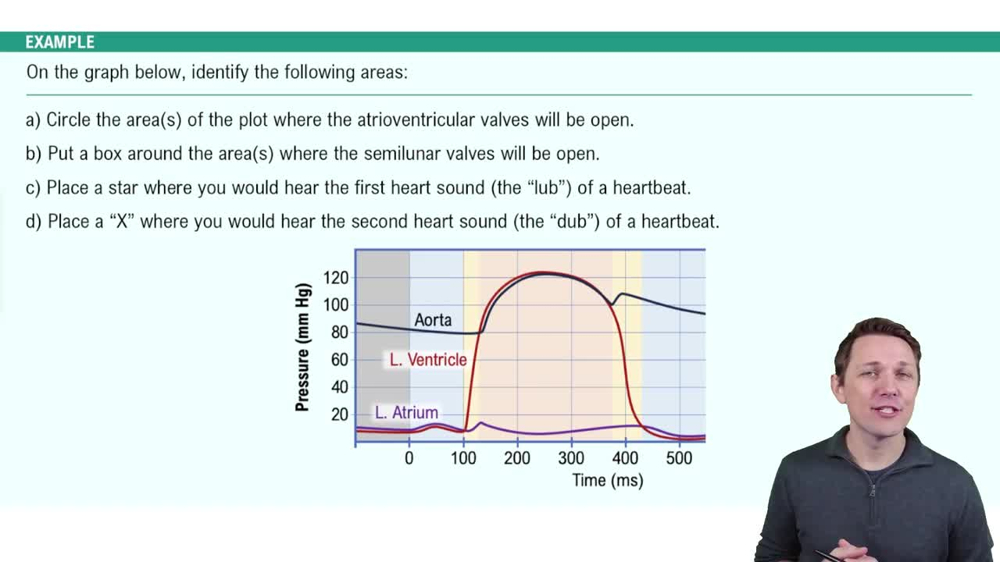 EXAMPLE

On the graph below, identify the following areas:

a) Circle the area(s) of the plot where the atrioventricular valves will be open.

b) Put a box around the area(s) where the semilunar valves will be open.

c) Place a star where you would hear the first heart sound (the "lub") of a heartbeat.

d) Place a "X" where you would hear the second heart sound (the "dub") of a heartbeat.

Pressure (mm Hg)
120
100
80
60
40
20
Aorta
L. Ventricle
L. Atrium
0
100
200
300
400
500
Time (ms)